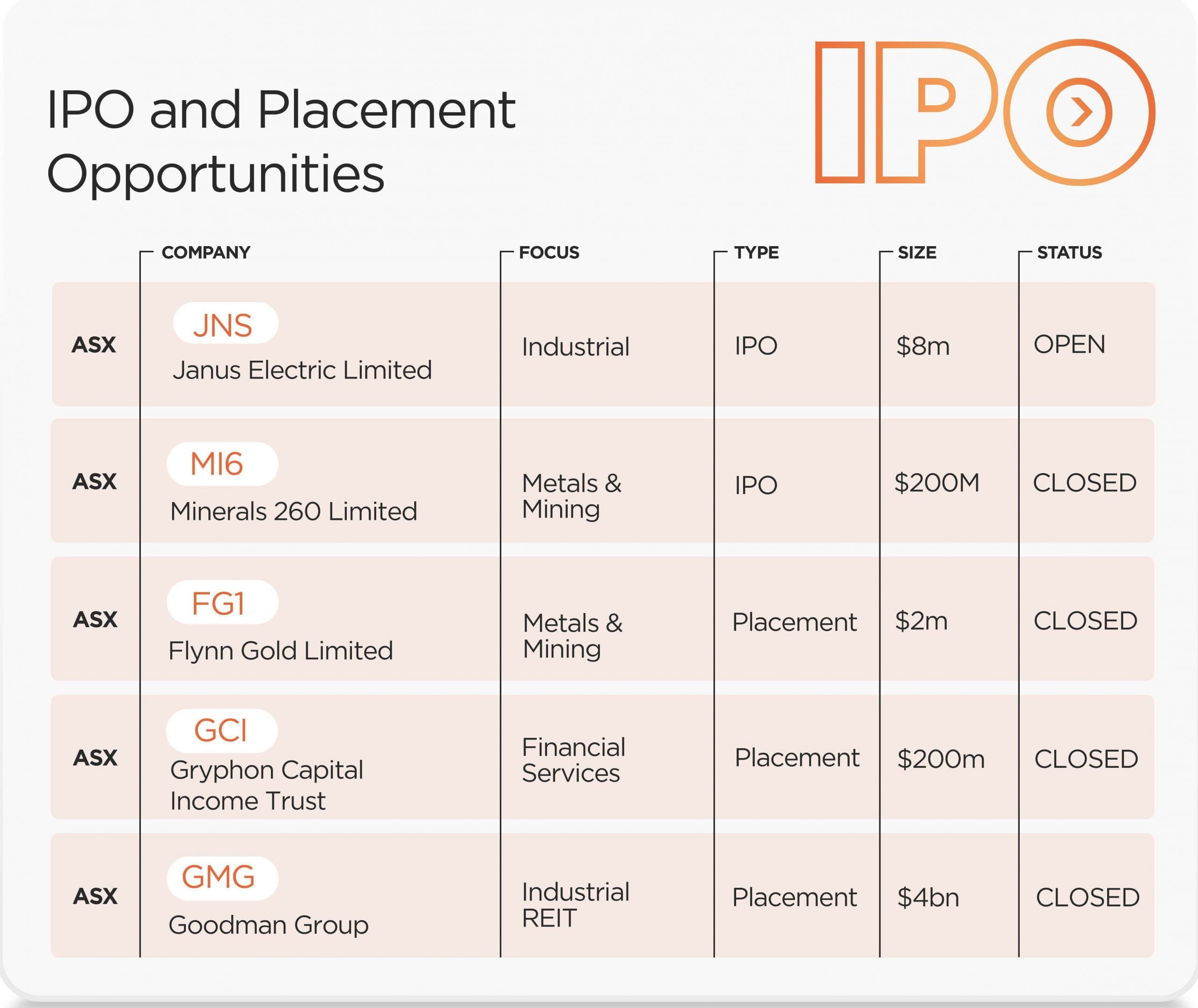 IPO and Placement Opportunities

IPO

| | COMPANY | FOCUS | TYPE | SIZE | STATUS |
|---|---|---|---|---|---|
| ASX | JNS Janus Electric Limited | Industrial | IPO | \$8m | OPEN |
| ASX | MI6 Minerals 260 Limited | Metals & Mining | IPO | \$200M | CLOSED |
| ASX | FG1 Flynn Gold Limited | Metals & Mining | Placement | \$2m | CLOSED |
| ASX | GCI Gryphon Capital Income Trust | Financial Services | Placement | \$200m | CLOSED |
| ASX | GMG Goodman Group | Industrial REIT | Placement | \$4bn | CLOSED |